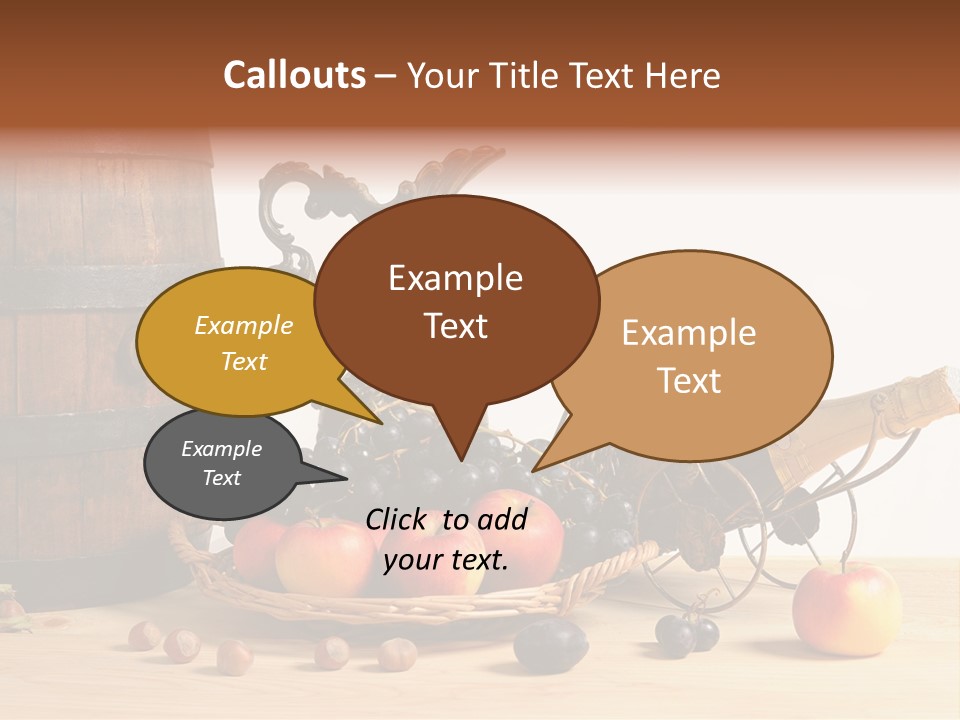 Callouts – Your Title Text Here

Example Text

Example Text

Example Text

Example Text

Click to add your text.